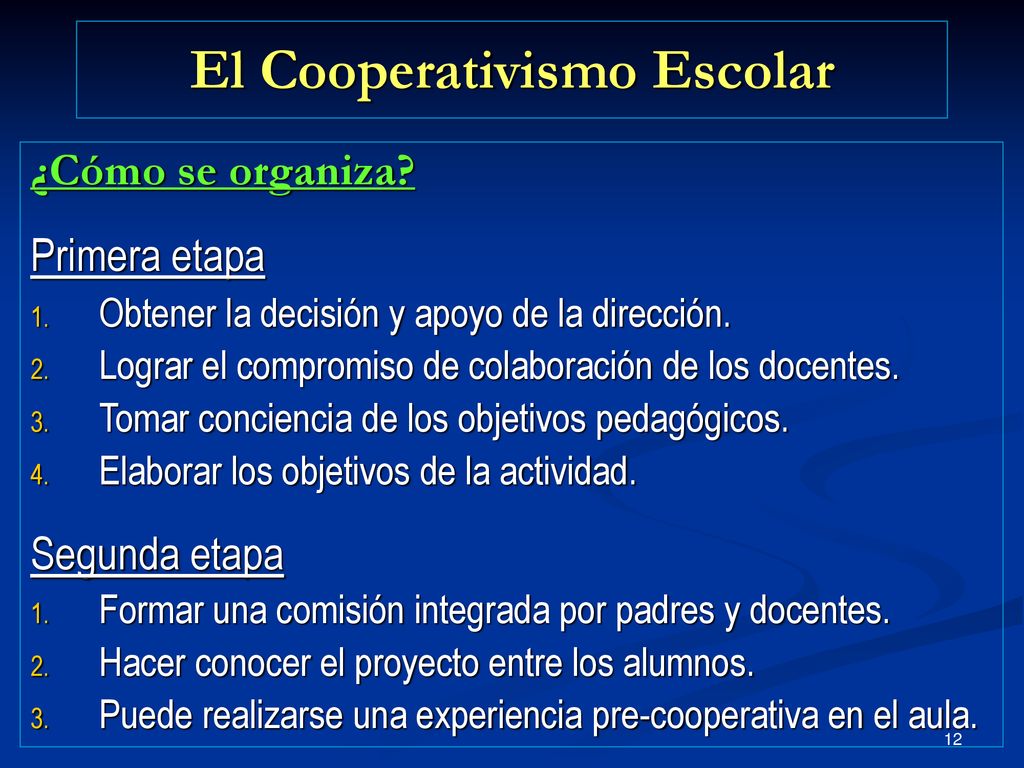 El Cooperativismo Escolar

¿Cómo se organiza?

Primera etapa

1. Obtener la decisión y apoyo de la dirección.
2. Lograr el compromiso de colaboración de los docentes.
3. Tomar conciencia de los objetivos pedagógicos.
4. Elaborar los objetivos de la actividad.

Segunda etapa

1. Formar una comisión integrada por padres y docentes.
2. Hacer conocer el proyecto entre los alumnos.
3. Puede realizarse una experiencia pre-cooperativa en el aula.

12